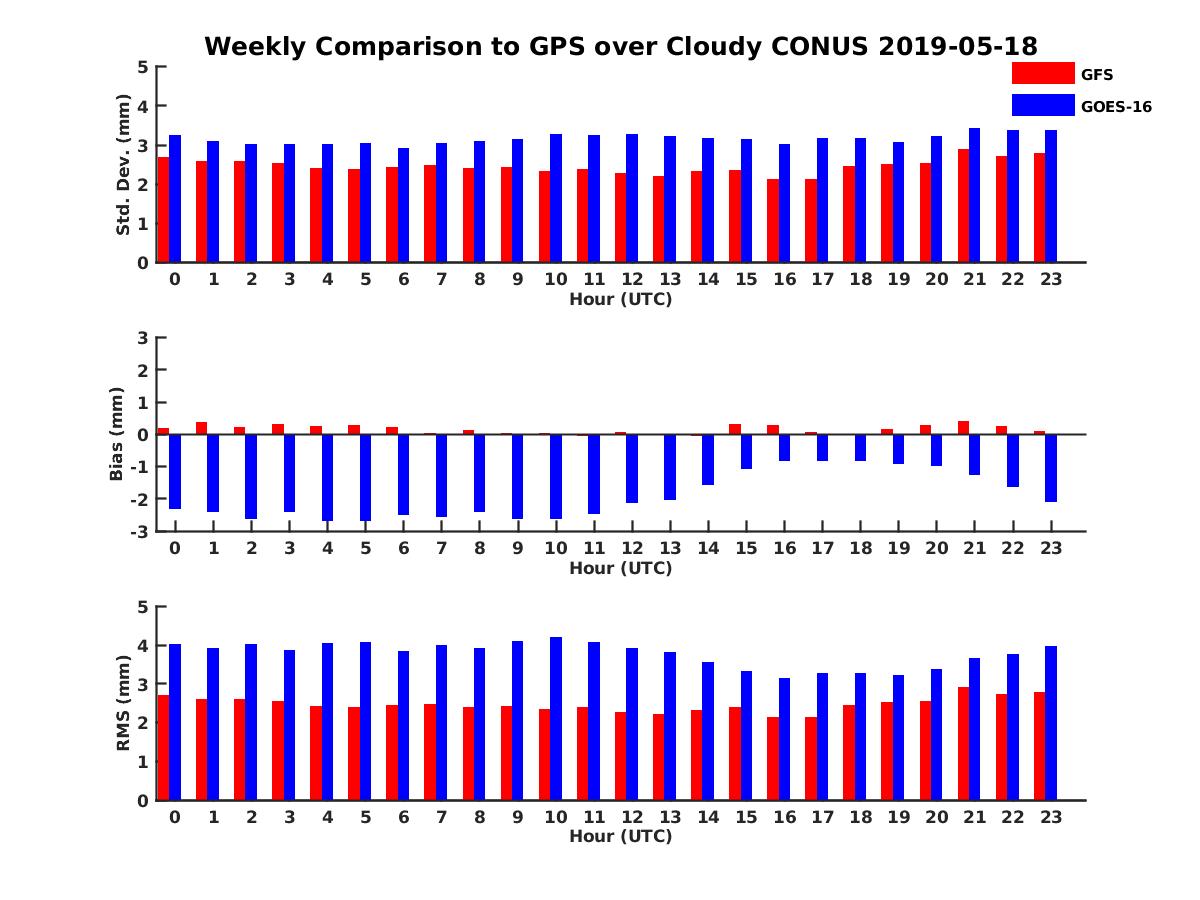 Weekly Comparison to GPS over Cloudy CONUS 2019-05-18

GFS
GOES-16

Std. Dev. (mm)
5
4
3
2
1
0
0 1 2 3 4 5 6 7 8 9 10 11 12 13 14 15 16 17 18 19 20 21 22 23
Hour (UTC)

Bias (mm)
3
2
1
0
-1
-2
-3
0 1 2 3 4 5 6 7 8 9 10 11 12 13 14 15 16 17 18 19 20 21 22 23
Hour (UTC)

RMS (mm)
5
4
3
2
1
0
0 1 2 3 4 5 6 7 8 9 10 11 12 13 14 15 16 17 18 19 20 21 22 23
Hour (UTC)